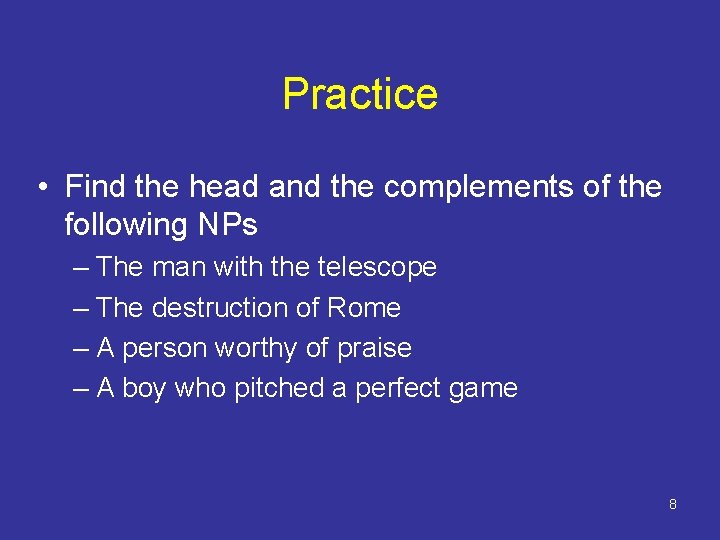 Practice

• Find the head and the complements of the following NPs
– The man with the telescope
– The destruction of Rome
– A person worthy of praise
– A boy who pitched a perfect game

8